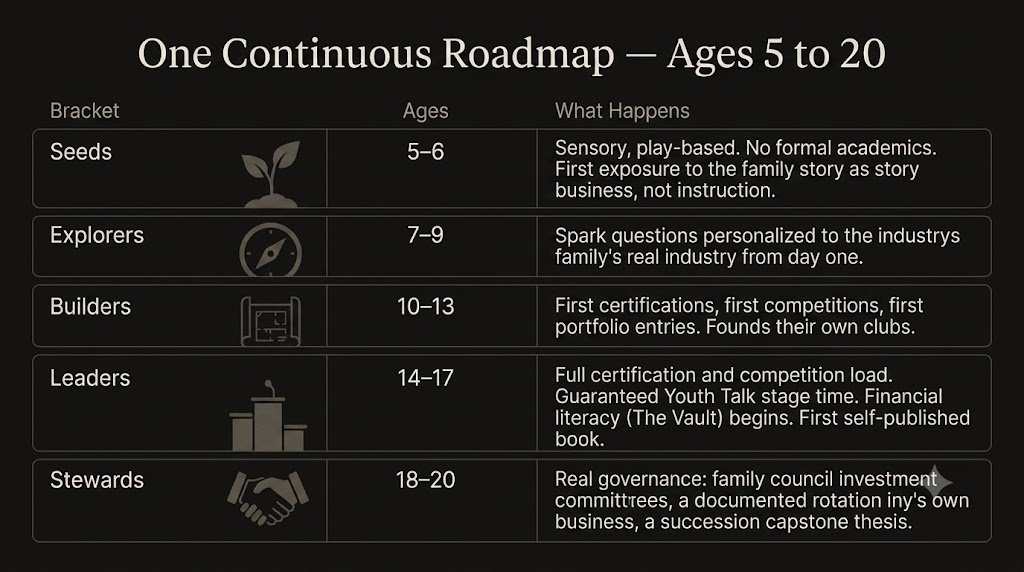 One Continuous Roadmap — Ages 5 to 20

| Bracket | Ages | What Happens |
|---|---|---|
| Seeds | 5–6 | Sensory, play-based. No formal academics. First exposure to the family story as story business, not instruction. |
| Explorers | 7–9 | Spark questions personalized to the industrys family's real industry from day one. |
| Builders | 10–13 | First certifications, first competitions, first portfolio entries. Founds their own clubs. |
| Leaders | 14–17 | Full certification and competition load. Guaranteed Youth Talk stage time. Financial literacy (The Vault) begins. First self-published book. |
| Stewards | 18–20 | Real governance: family council investment committrees, a documented rotation iny's own business, a succession capstone thesis. |